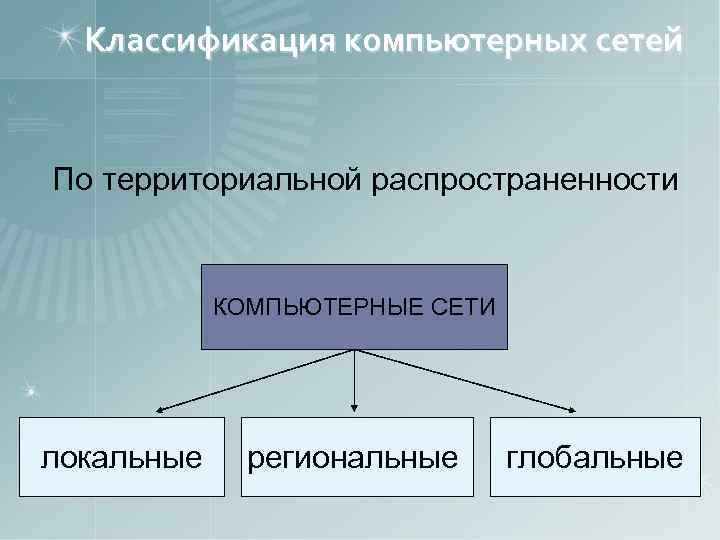 Классификация компьютерных сетей

По территориальной распространенности

КОМПЬЮТЕРНЫЕ СЕТИ

локальные

региональные

глобальные